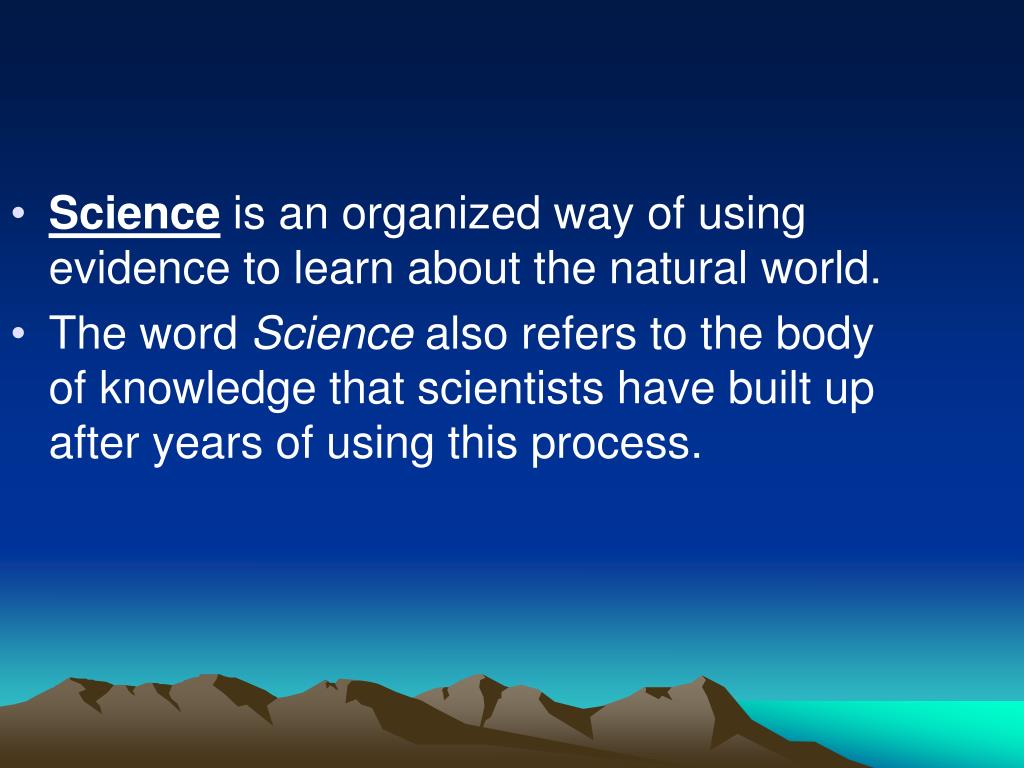 • Science is an organized way of using evidence to learn about the natural world.

• The word Science also refers to the body of knowledge that scientists have built up after years of using this process.